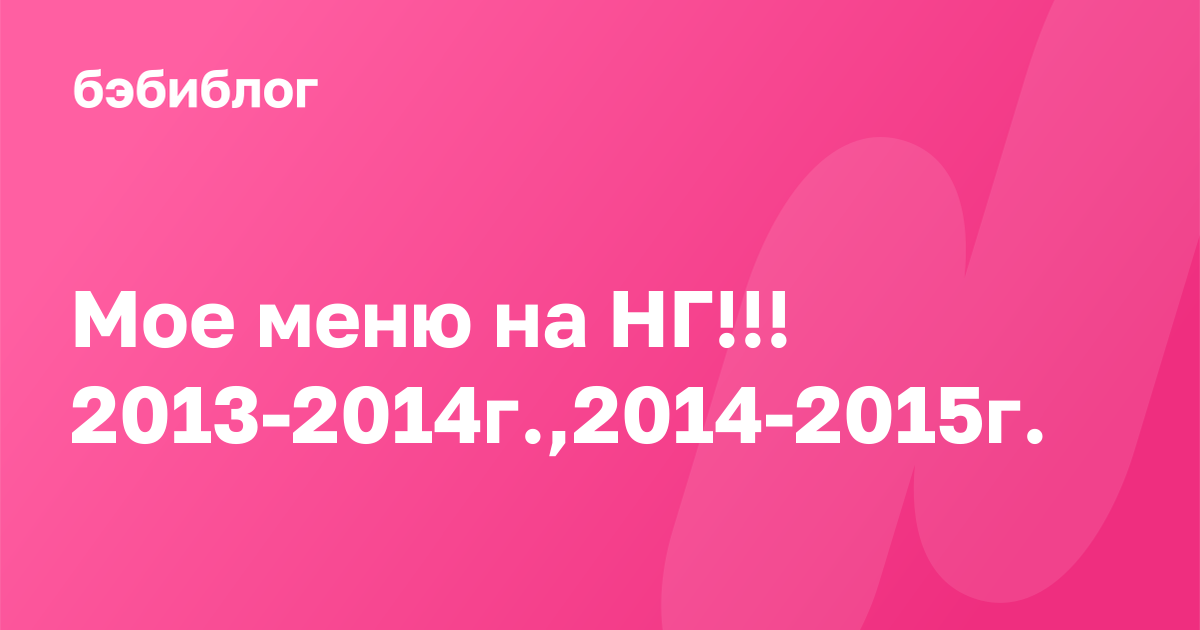 бэбиблог

Мое меню на НГ!!! 2013-2014г.,2014-2015г.